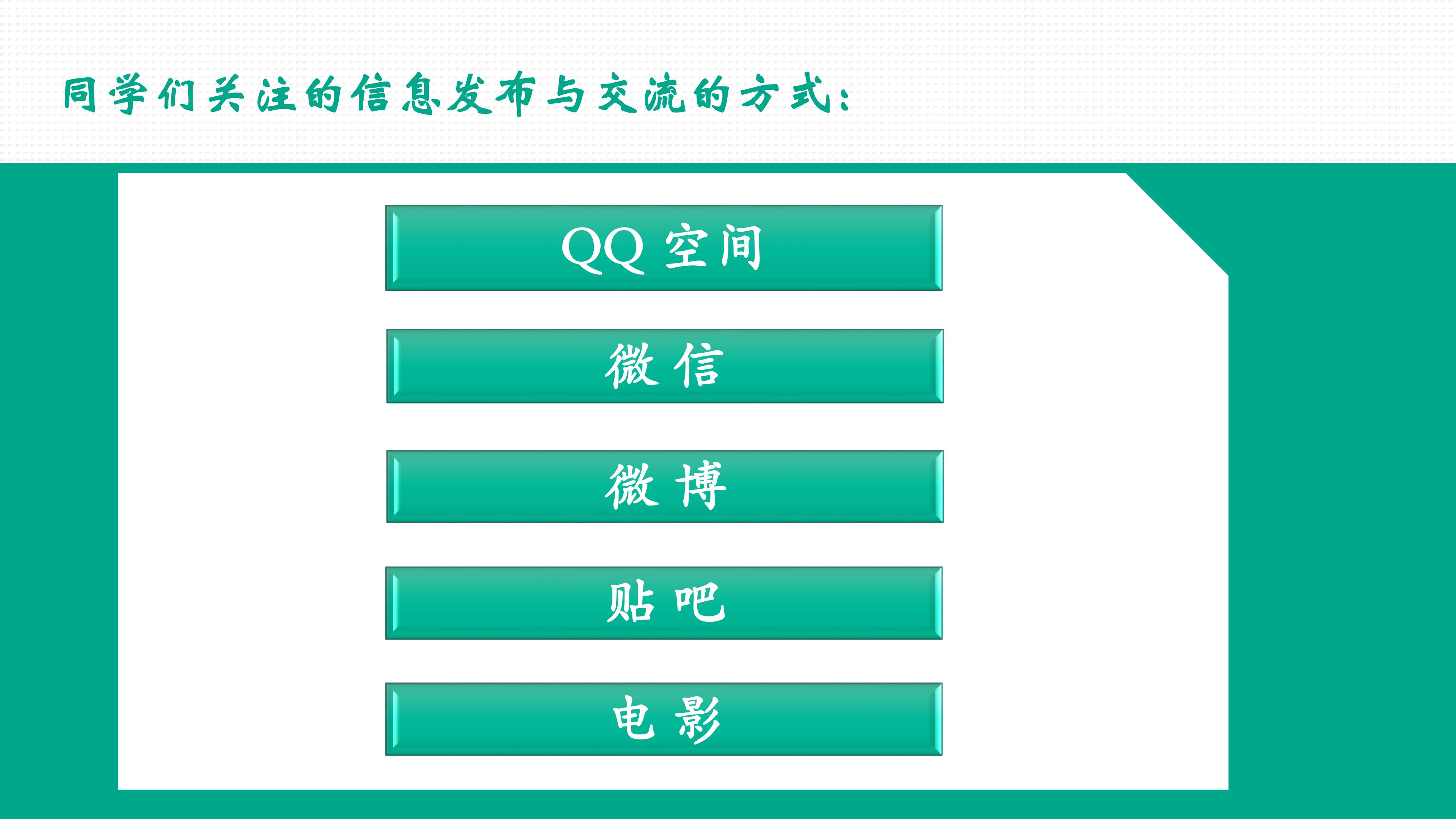 同学们关注的信息发布与交流的方式：

QQ空间

微信

微博

贴吧

电影